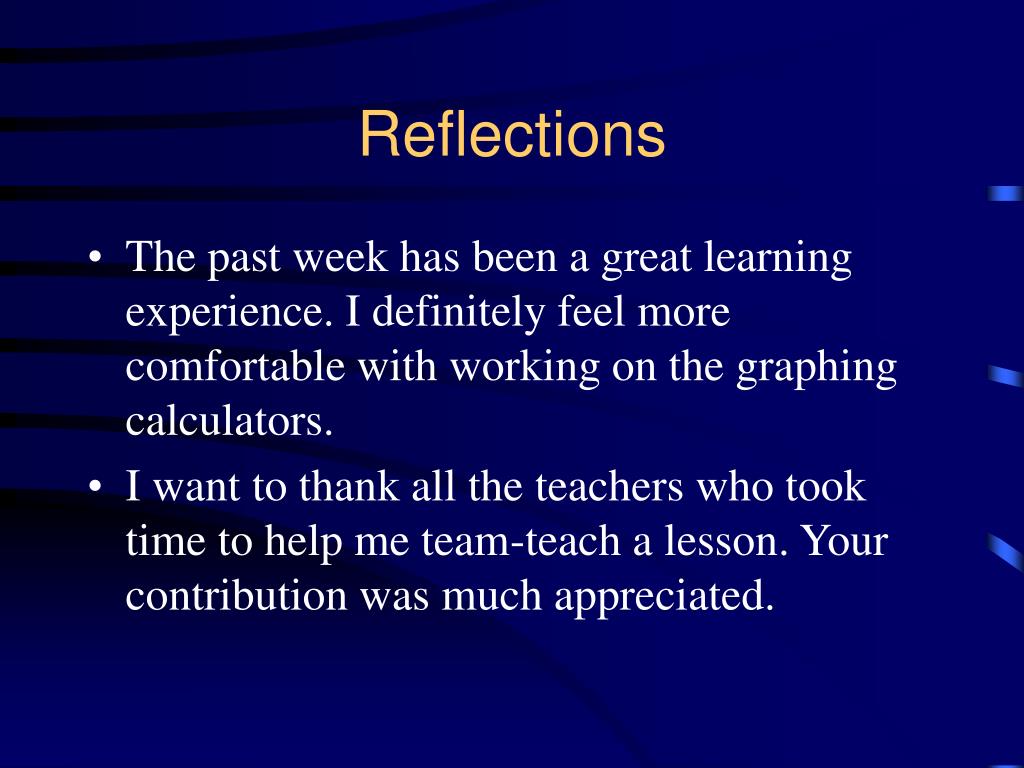 Reflections

• The past week has been a great learning experience. I definitely feel more comfortable with working on the graphing calculators.

• I want to thank all the teachers who took time to help me team-teach a lesson. Your contribution was much appreciated.